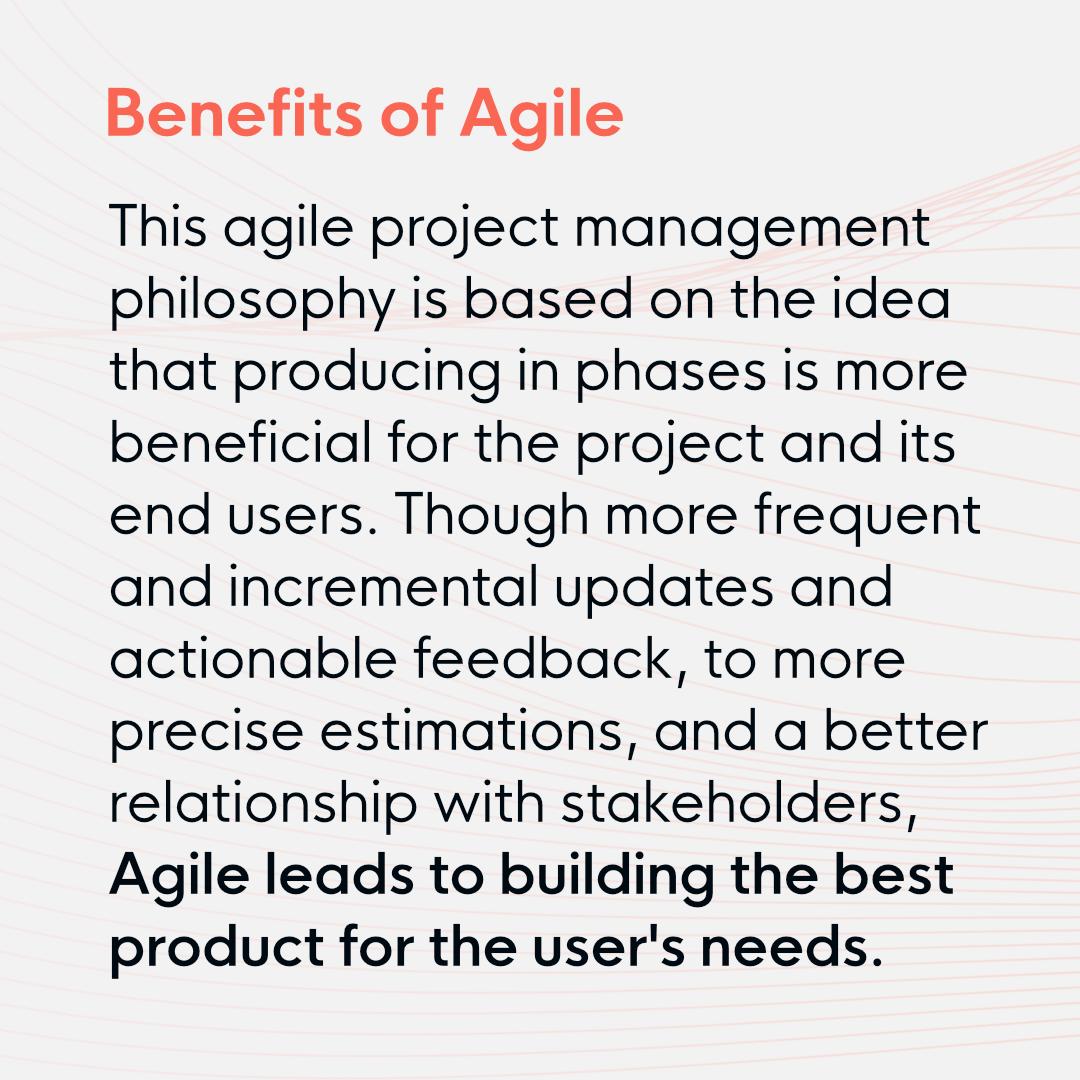 Benefits of Agile

This agile project management philosophy is based on the idea that producing in phases is more beneficial for the project and its end users. Though more frequent and incremental updates and actionable feedback, to more precise estimations, and a better relationship with stakeholders, Agile leads to building the best product for the user's needs.